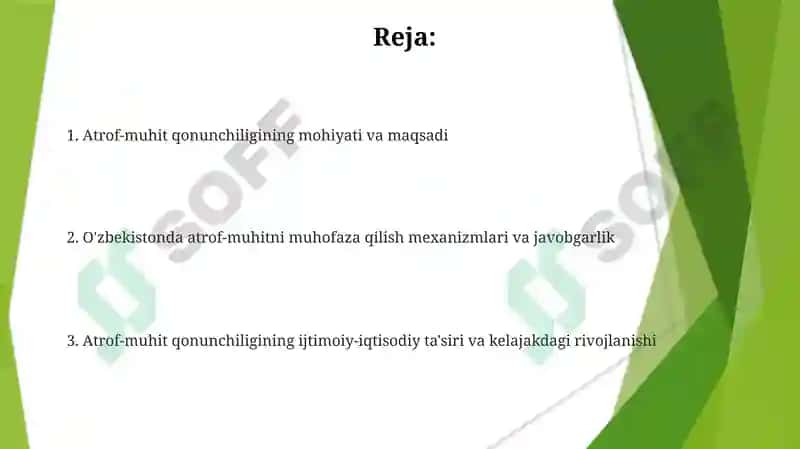 Reja:

1. Atrof-muhit qonunchiligining mohiyati va maqsadi

2. O'zbekistonda atrof-muhitni muhofaza qilish mexanizmlari va javobgarlik

3. Atrof-muhit qonunchiligining ijtimoiy-iqtisodiy ta'siri va kelajakdagi rivojlanishi

SOFF

SOFF